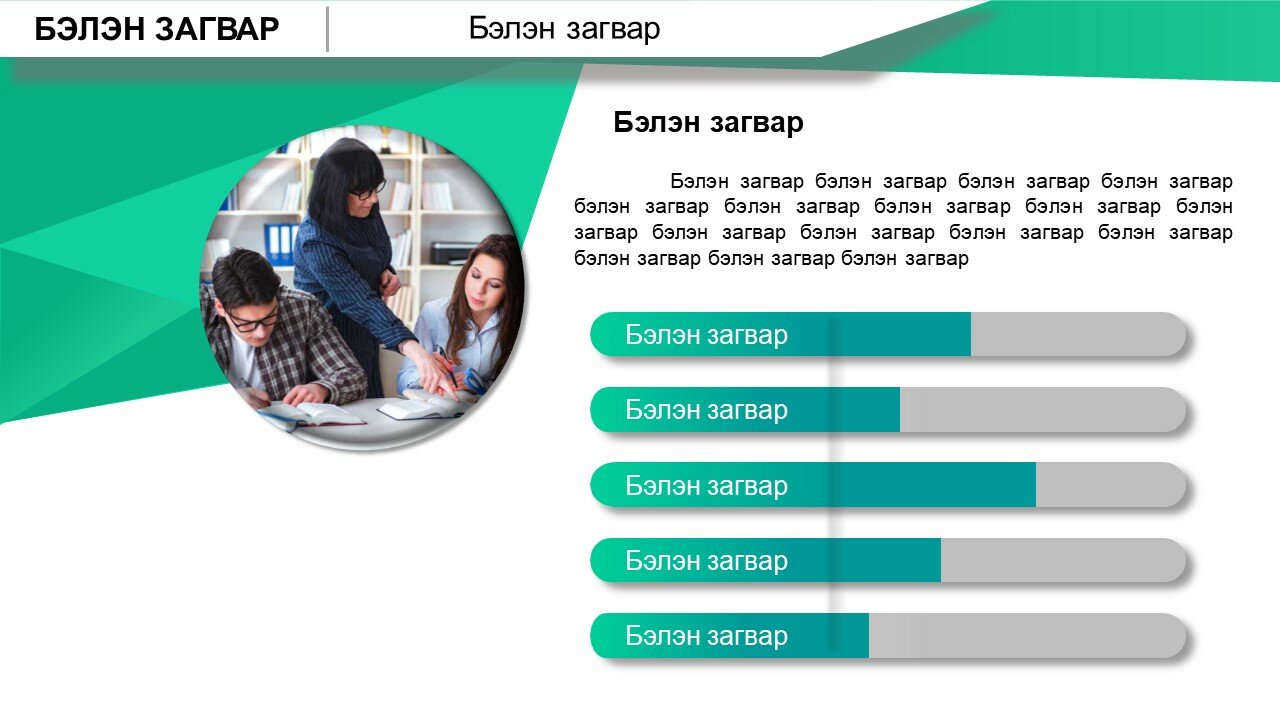 БЭЛЭН ЗАГВАР

Бэлэн загвар

Бэлэн загвар

Бэлэн загвар бэлэн загвар бэлэн загвар бэлэн загвар бэлэн загвар бэлэн загвар бэлэн загвар бэлэн загвар бэлэн загвар бэлэн загвар бэлэн загвар бэлэн загвар бэлэн загвар бэлэн загвар бэлэн загвар бэлэн загвар

Бэлэн загвар

Бэлэн загвар

Бэлэн загвар

Бэлэн загвар

Бэлэн загвар